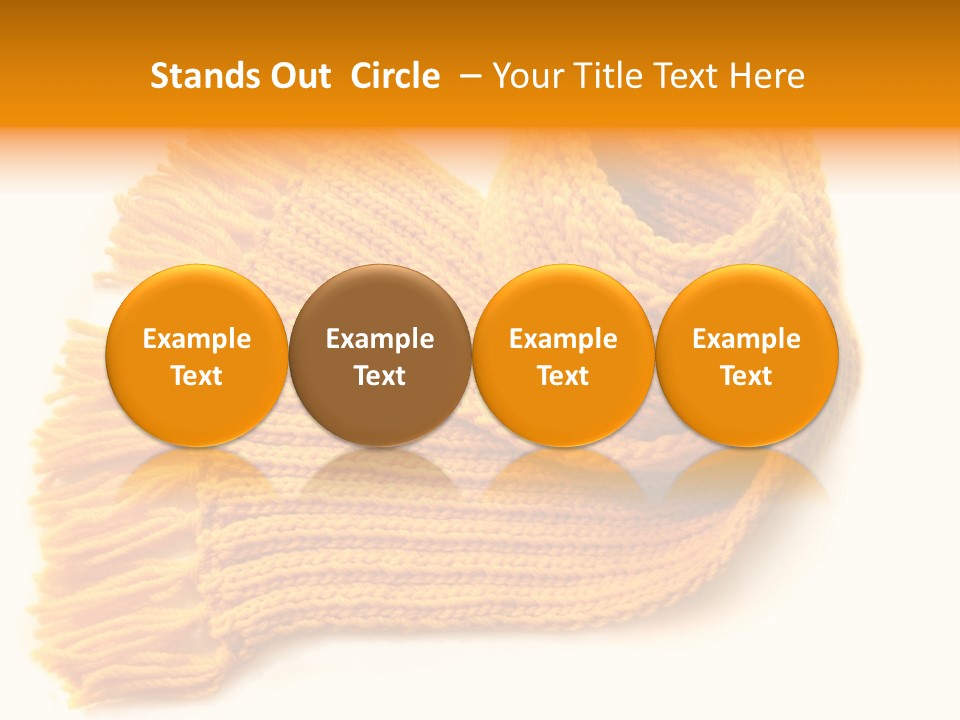 Stands Out Circle – Your Title Text Here

Example Text

Example Text

Example Text

Example Text